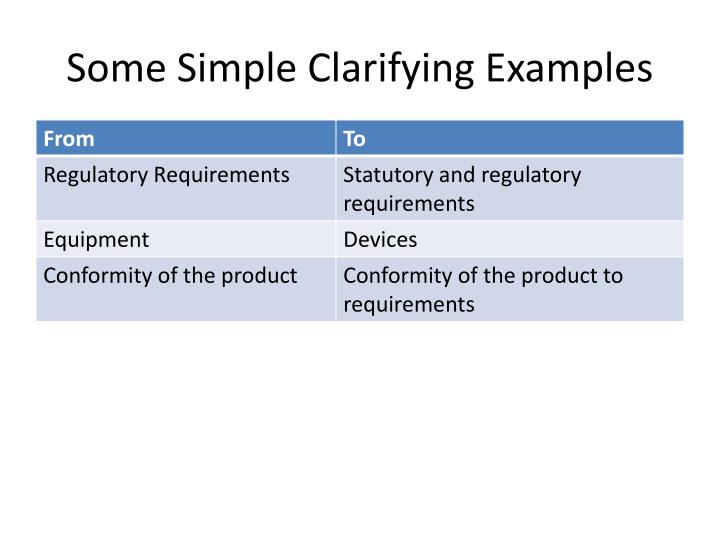 Some Simple Clarifying Examples

| From | To |
|---|---|
| Regulatory Requirements | Statutory and regulatory requirements |
| Equipment | Devices |
| Conformity of the product | Conformity of the product to requirements |